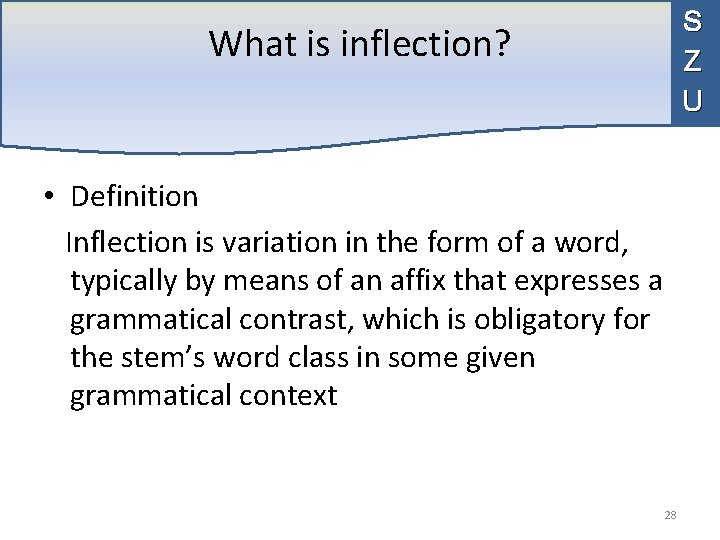 What is inflection?

S
Z
U

• Definition

Inflection is variation in the form of a word, typically by means of an affix that expresses a grammatical contrast, which is obligatory for the stem's word class in some given grammatical context

28